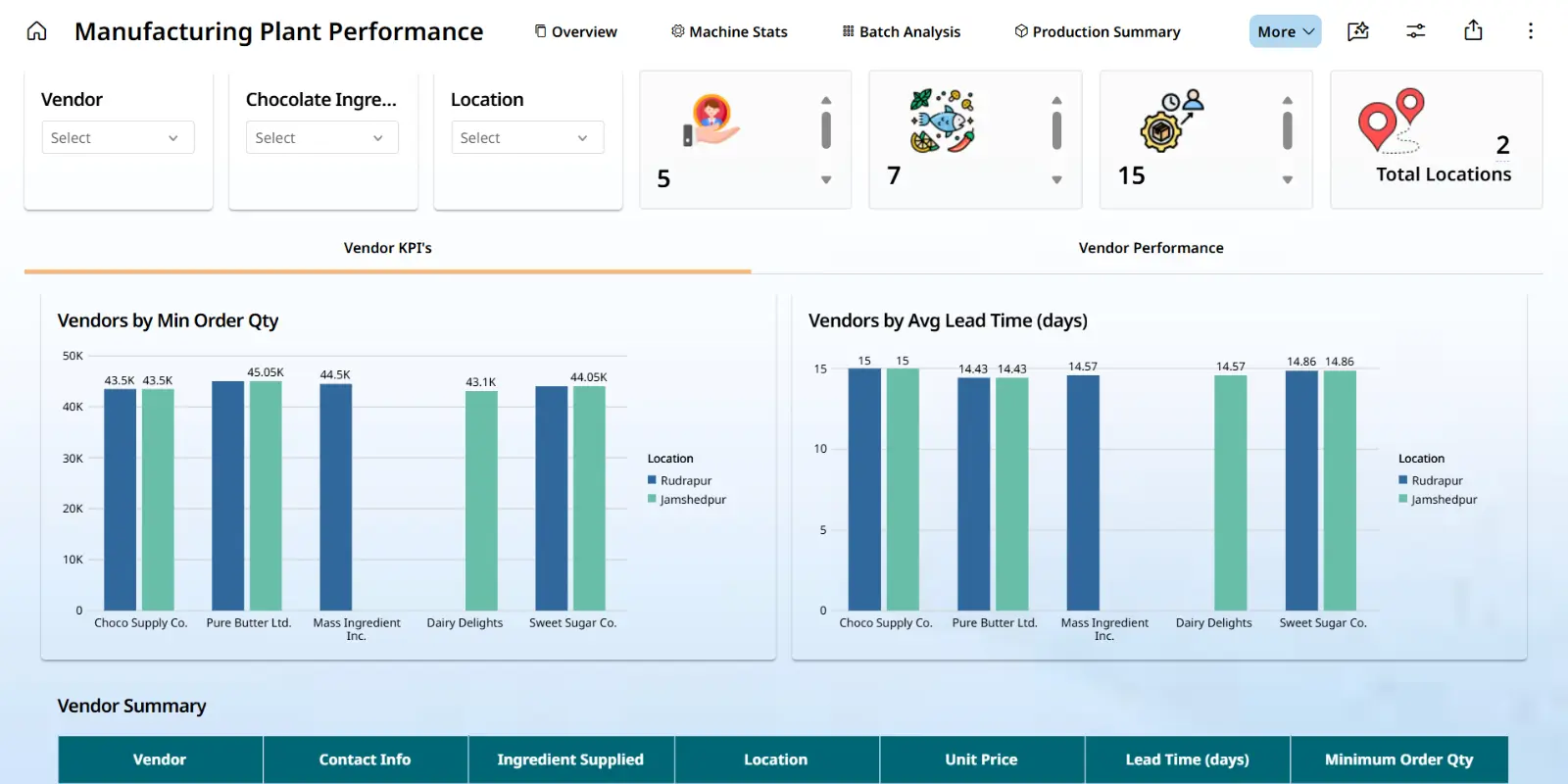 Manufacturing Plant Performance

Overview Machine Stats Batch Analysis Production Summary More

Vendor
Select

Chocolate Ingre...
Select

Location
Select

5

7

15

2
Total Locations

Vendor KPI's

Vendor Performance

Vendors by Min Order Qty

50K
40K
30K
20K
10K
0

43.5K 43.5K 45.05K 44.5K 43.1K 44.05K

Choco Supply Co. Pure Butter Ltd. Mass Ingredient Inc. Dairy Delights Sweet Sugar Co.

Location
Rudrapur
Jamshedpur

Vendors by Avg Lead Time (days)

15
10
5
0

15 15 14.43 14.43 14.57 14.57 14.86 14.86

Choco Supply Co. Pure Butter Ltd. Mass Ingredient Inc. Dairy Delights Sweet Sugar Co.

Location
Rudrapur
Jamshedpur

Vendor Summary

| Vendor | Contact Info | Ingredient Supplied | Location | Unit Price | Lead Time (days) | Minimum Order Qty |
|---|---|---|---|---|---|---|